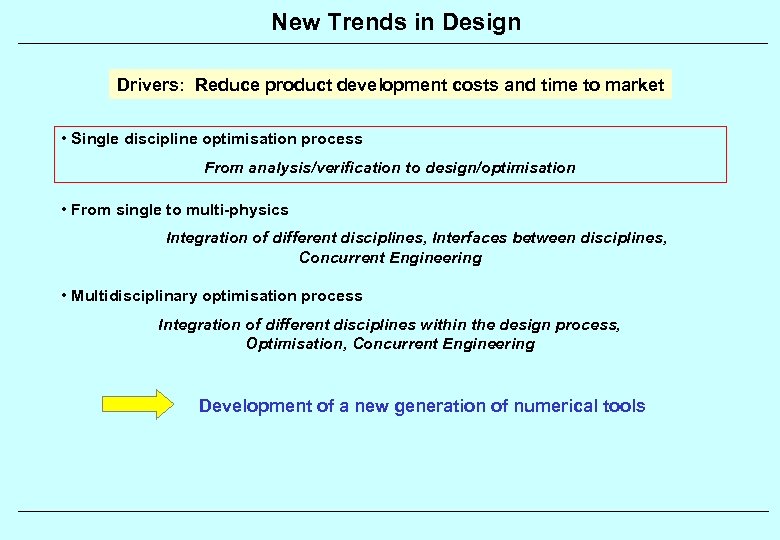 New Trends in Design

Drivers: Reduce product development costs and time to market

• Single discipline optimisation process

From analysis/verification to design/optimisation

• From single to multi-physics

Integration of different disciplines, Interfaces between disciplines, Concurrent Engineering

• Multidisciplinary optimisation process

Integration of different disciplines within the design process, Optimisation, Concurrent Engineering

Development of a new generation of numerical tools